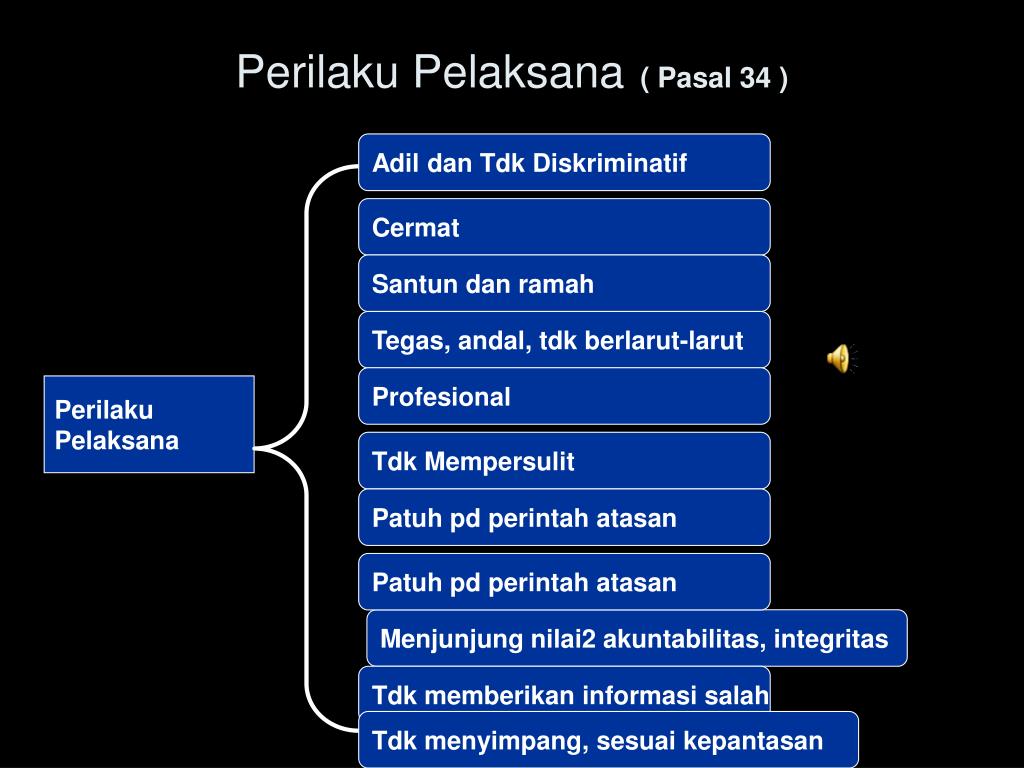 Perilaku Pelaksana ( Pasal 34 )

Perilaku Pelaksana

Adil dan Tdk Diskriminatif

Cermat

Santun dan ramah

Tegas, andal, tdk berlarut-larut

Profesional

Tdk Mempersulit

Patuh pd perintah atasan

Patuh pd perintah atasan

Menjunjung nilai2 akuntabilitas, integritas

Tdk memberikan informasi salah

Tdk menyimpang, sesuai kepantasan